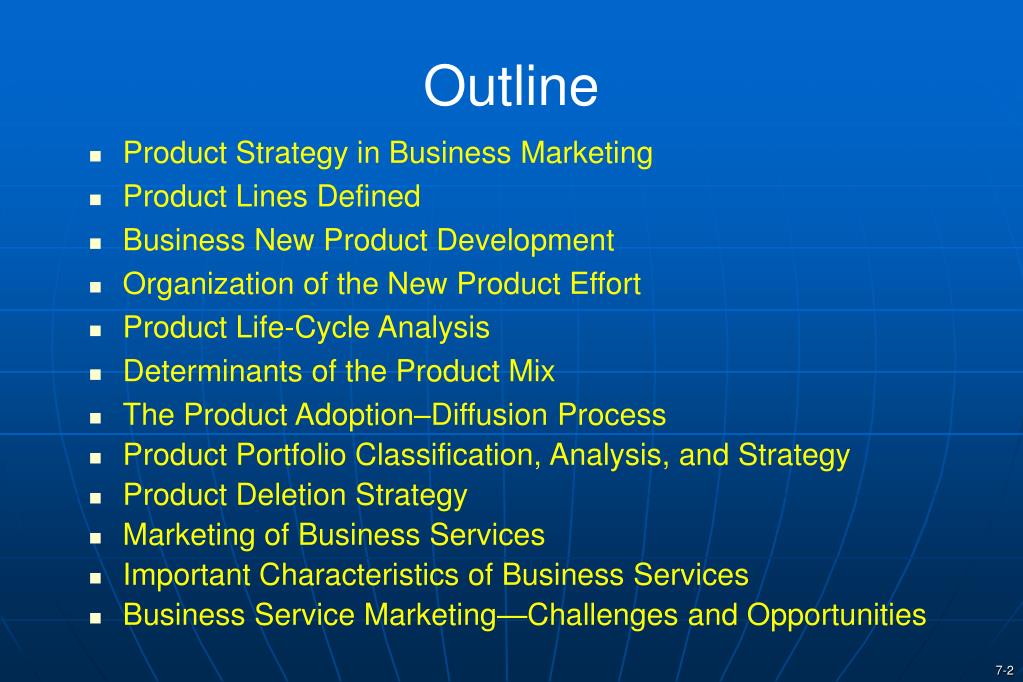 Outline

- Product Strategy in Business Marketing
- Product Lines Defined
- Business New Product Development
- Organization of the New Product Effort
- Product Life-Cycle Analysis
- Determinants of the Product Mix
- The Product Adoption–Diffusion Process
- Product Portfolio Classification, Analysis, and Strategy
- Product Deletion Strategy
- Marketing of Business Services
- Important Characteristics of Business Services
- Business Service Marketing—Challenges and Opportunities

7-2